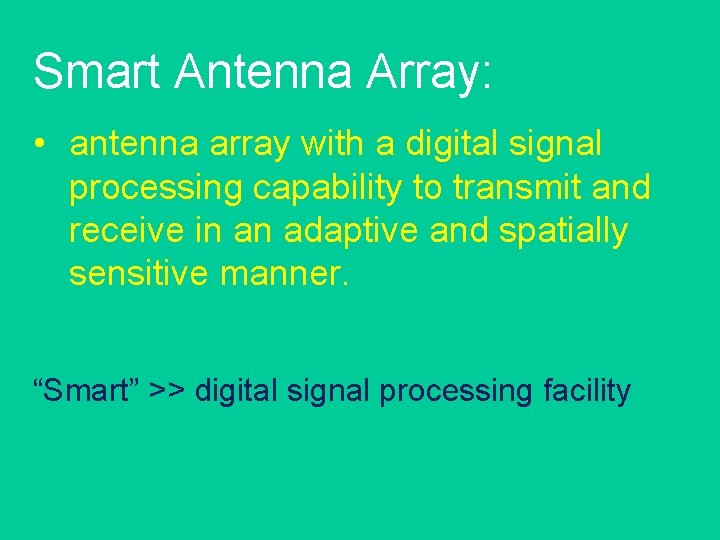 Smart Antenna Array:

• antenna array with a digital signal processing capability to transmit and receive in an adaptive and spatially sensitive manner.

“Smart” >> digital signal processing facility